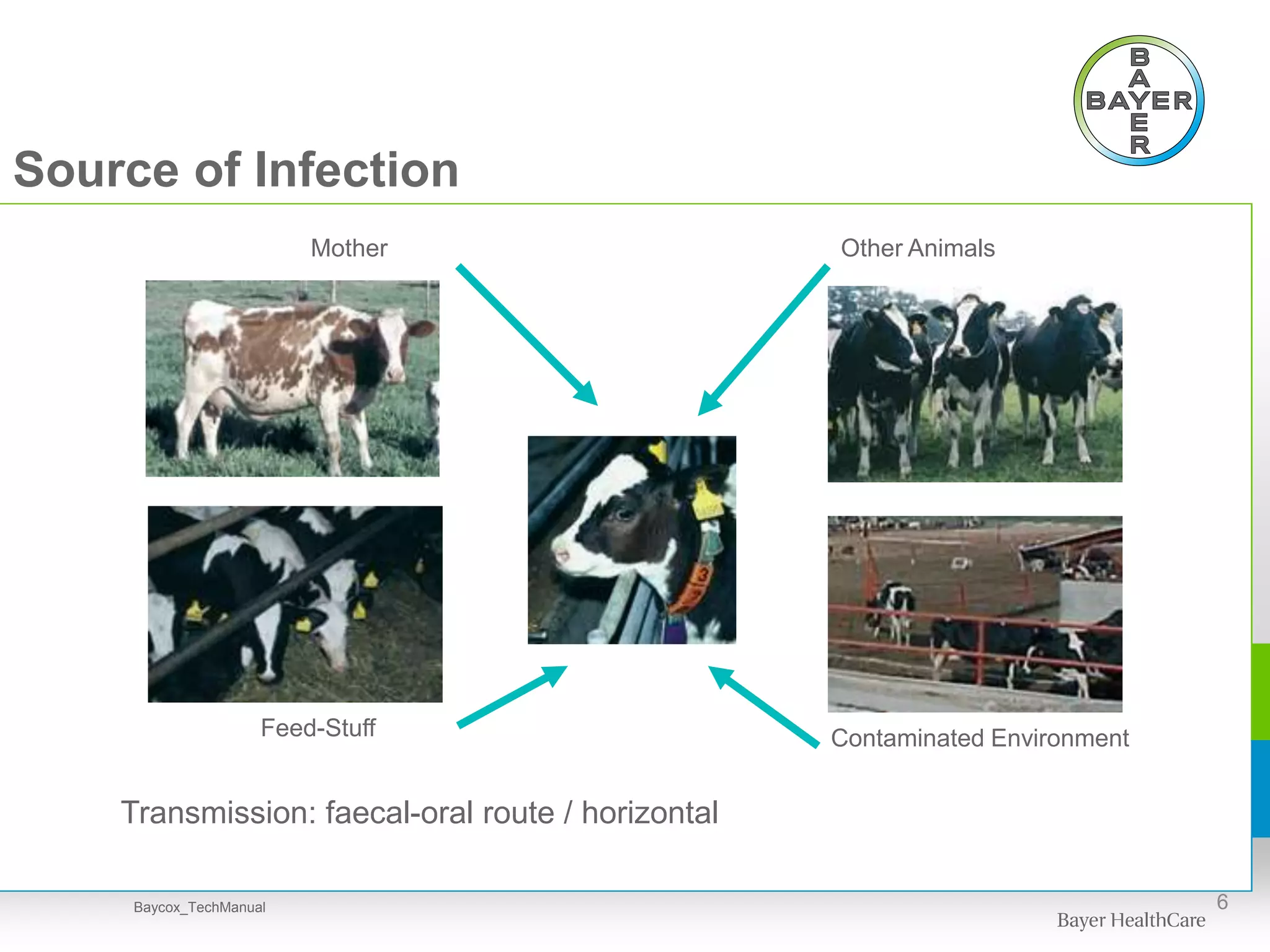 BAYER

Source of Infection

Mother

Other Animals

Feed-Stuff

Contaminated Environment

Transmission: faecal-oral route / horizontal

Baycox_TechManual

6

Bayer HealthCare